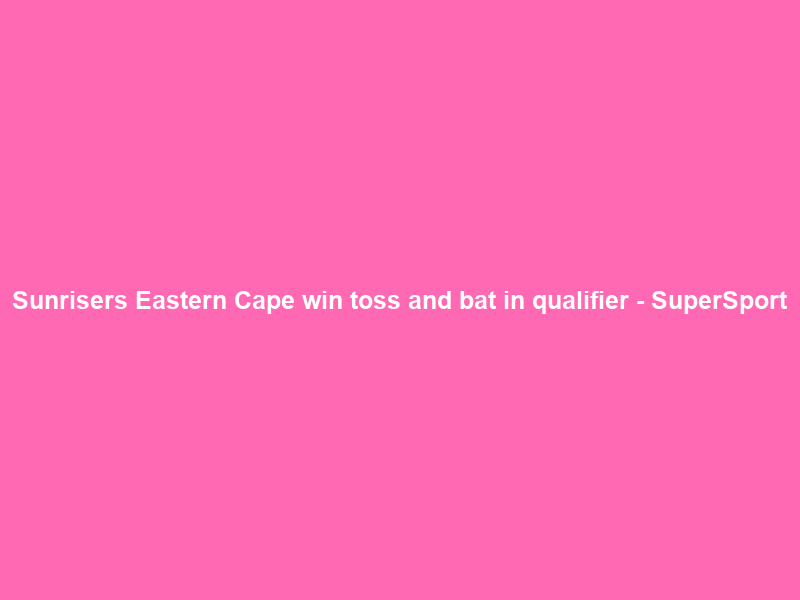 Sunrisers Eastern Cape win toss and bat in qualifier - SuperSport